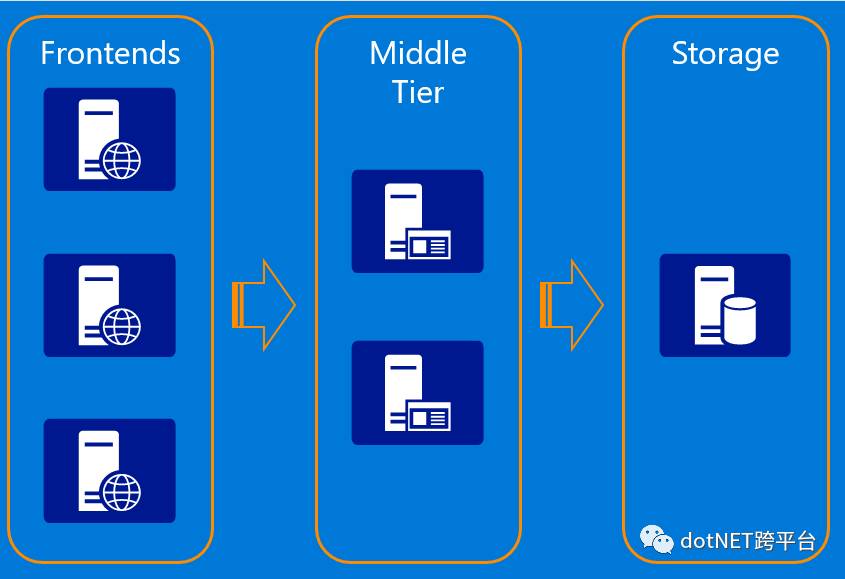 Frontends

Middle Tier

Storage

dotNET跨平台